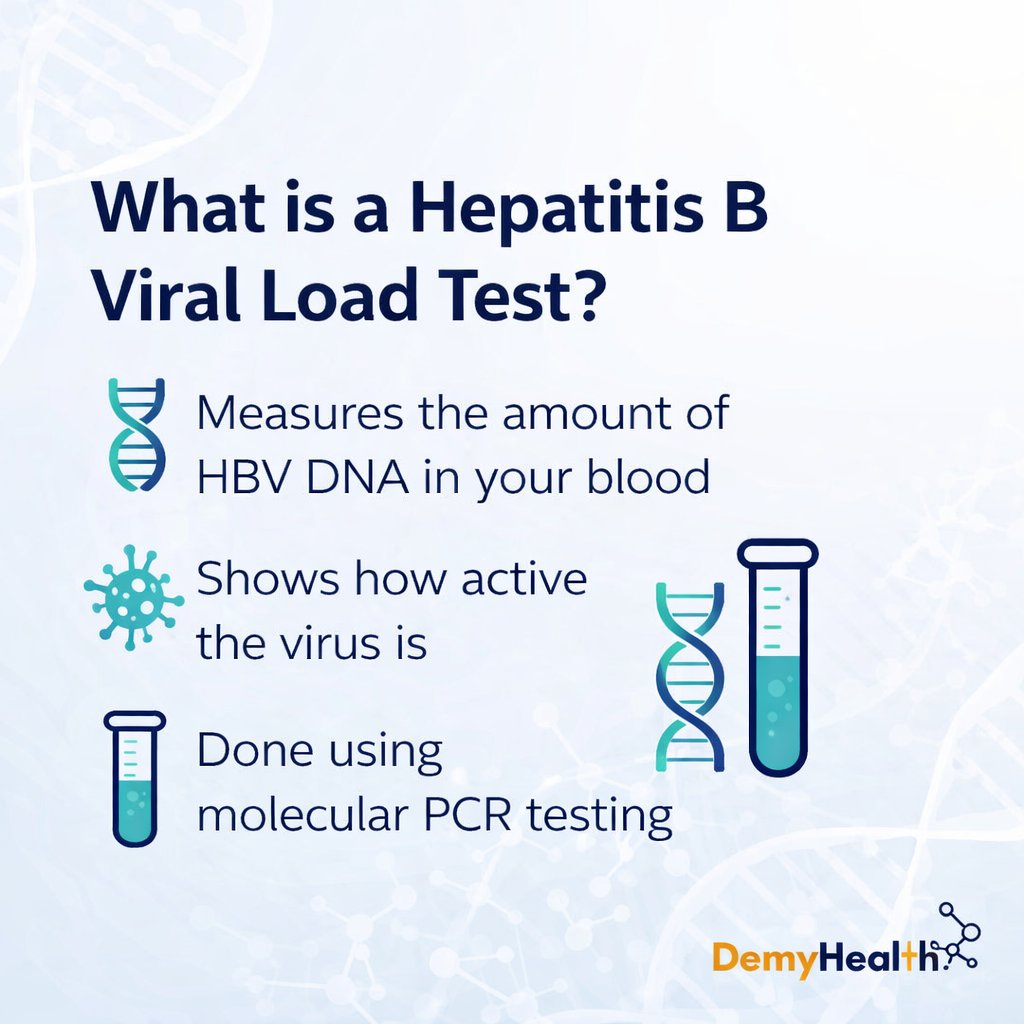 What is a Hepatitis B Viral Load Test?

Measures the amount of HBV DNA in your blood

Shows how active the virus is

Done using molecular PCR testing

DemyHealth